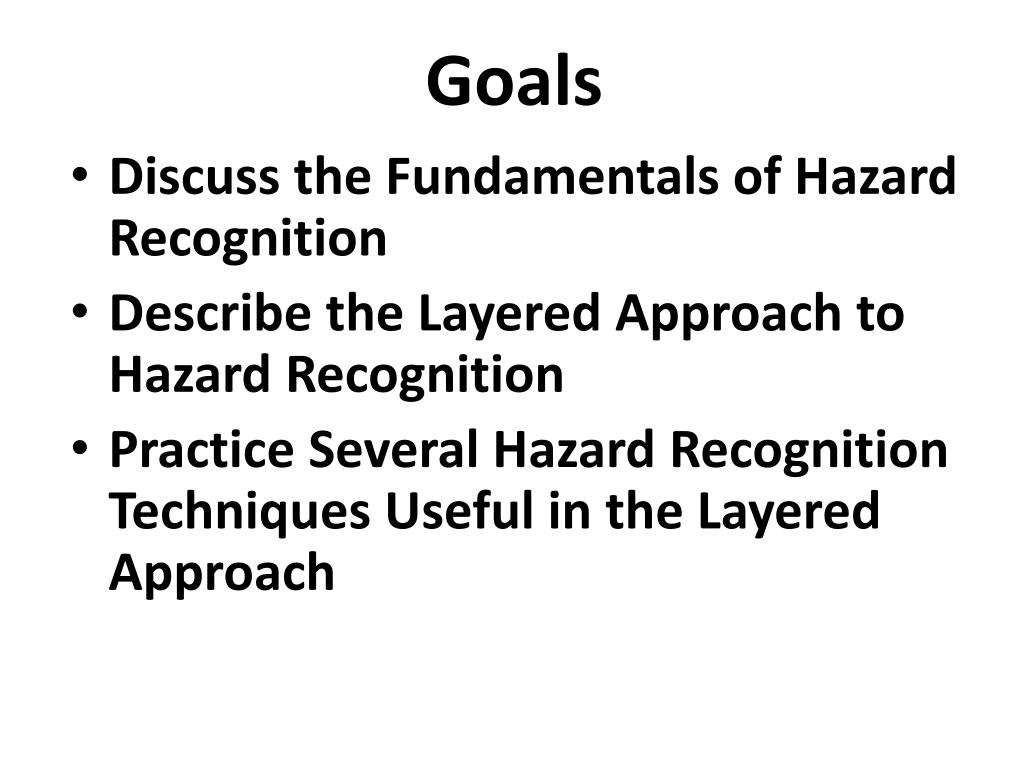 Goals

• Discuss the Fundamentals of Hazard Recognition
• Describe the Layered Approach to Hazard Recognition
• Practice Several Hazard Recognition Techniques Useful in the Layered Approach